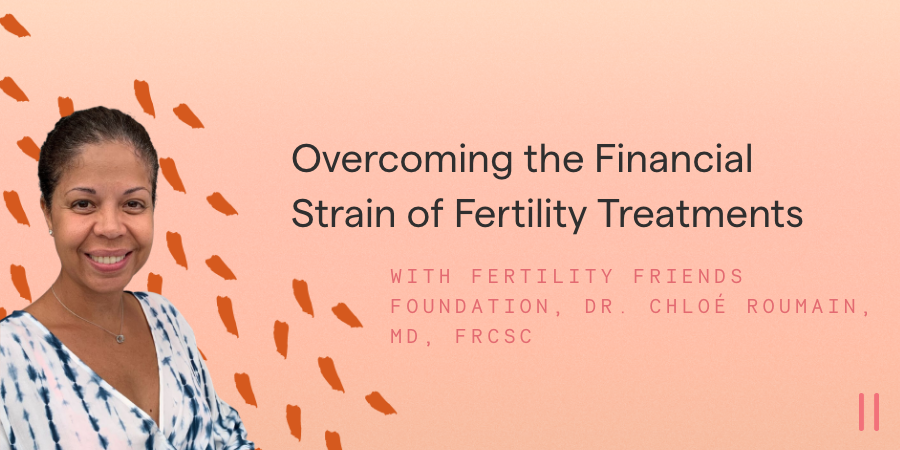 Overcoming the Financial Strain of Fertility Treatments

WITH FERTILITY FRIENDS FOUNDATION, DR. CHLOÉ ROUMAIN, MD, FRCSC